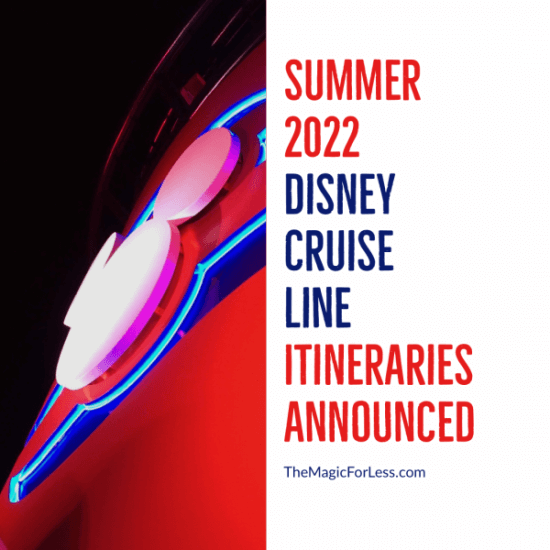 SUMMER 2022 DISNEY CRUISE LINE ITINERARIES ANNOUNCED

TheMagicForLess.com